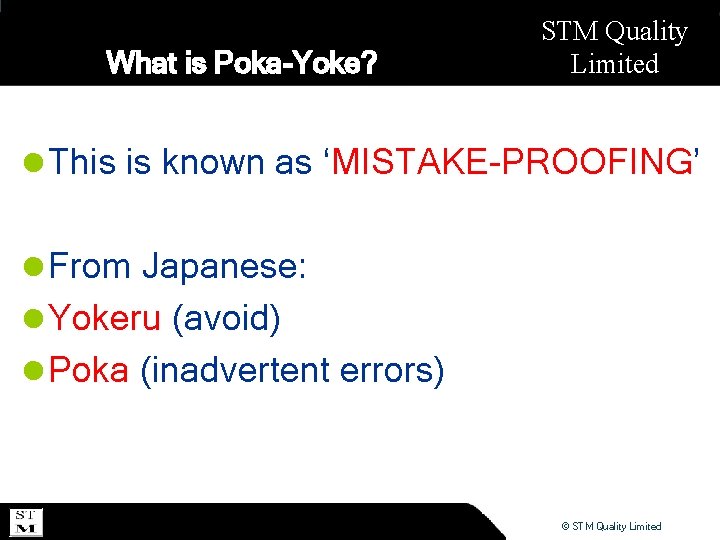 What is Poka-Yoke?

STM Quality Limited

This is known as ‘MISTAKE-PROOFING’

From Japanese:

Yokeru (avoid)

Poka (inadvertent errors)

ST M

© STM Quality Limited